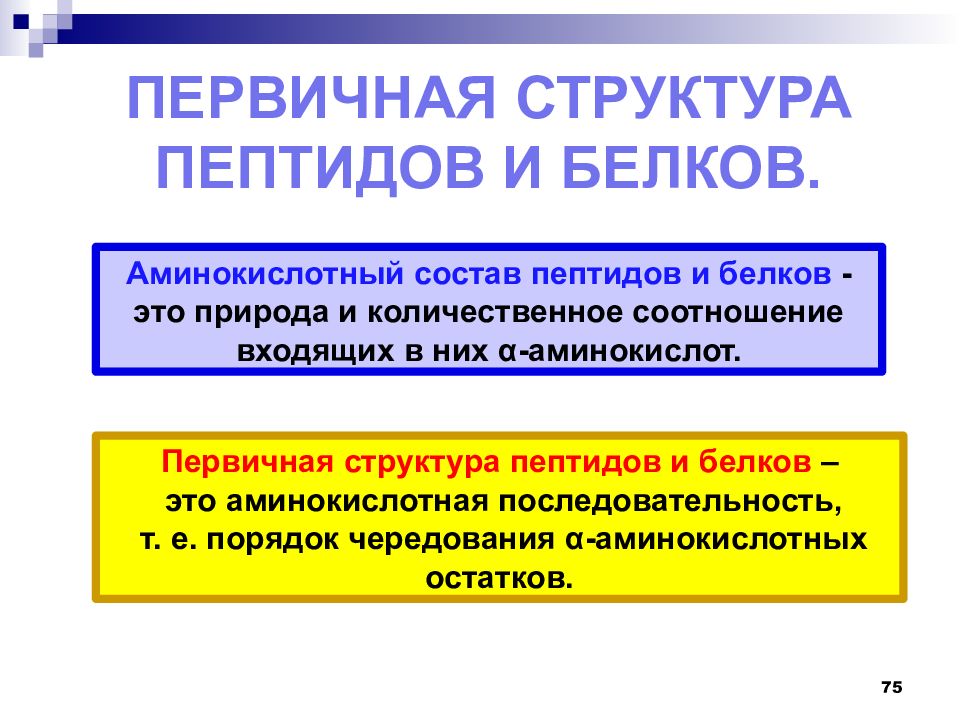 ПЕРВИЧНАЯ СТРУКТУРА ПЕПТИДОВ И БЕЛКОВ.

Аминокислотный состав пептидов и белков - это природа и количественное соотношение входящих в них α-аминокислот.

Первичная структура пептидов и белков – это аминокислотная последовательность, т. е. порядок чередования α-аминокислотных остатков.

75